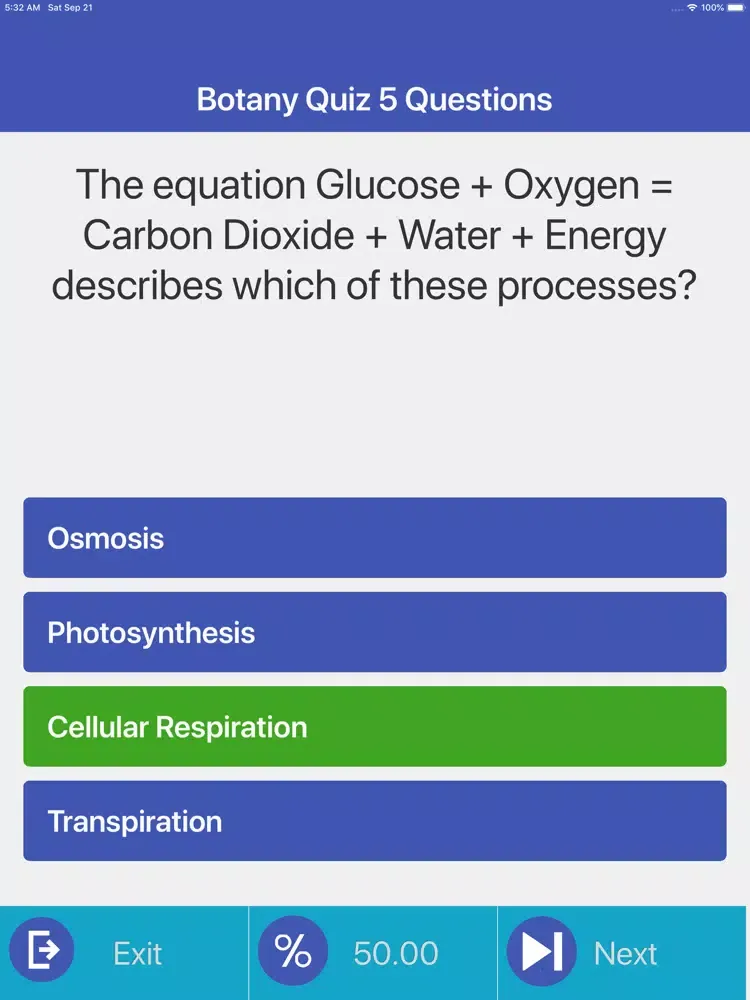 5:32 AM Sat Sep 21

100%

Botany Quiz 5 Questions

The equation Glucose + Oxygen = Carbon Dioxide + Water + Energy describes which of these processes?

Osmosis

Photosynthesis

Cellular Respiration

Transpiration

Exit

%

50.00

Next